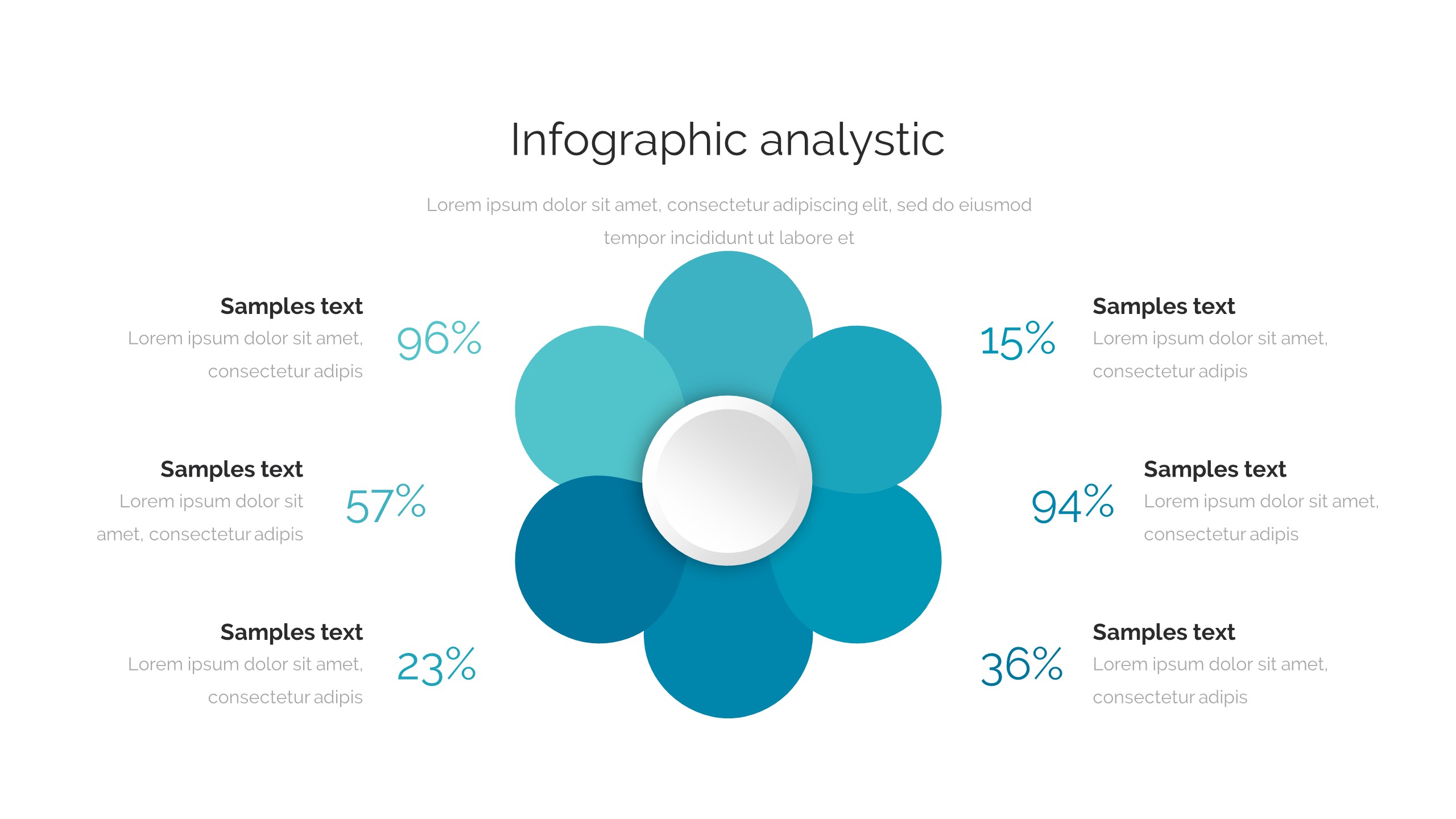 Infographic analystic

Lorem ipsum dolor sit amet, consectetur adipiscing elit, sed do eiusmod tempor incididunt ut labore et

Samples text
Lorem ipsum dolor sit amet, consectetur adipis

96%

Samples text
Lorem ipsum dolor sit amet, consectetur adipis

57%

Samples text
Lorem ipsum dolor sit amet, consectetur adipis

23%

15%

Samples text
Lorem ipsum dolor sit amet, consectetur adipis

94%

Samples text
Lorem ipsum dolor sit amet, consectetur adipis

36%

Samples text
Lorem ipsum dolor sit amet, consectetur adipis